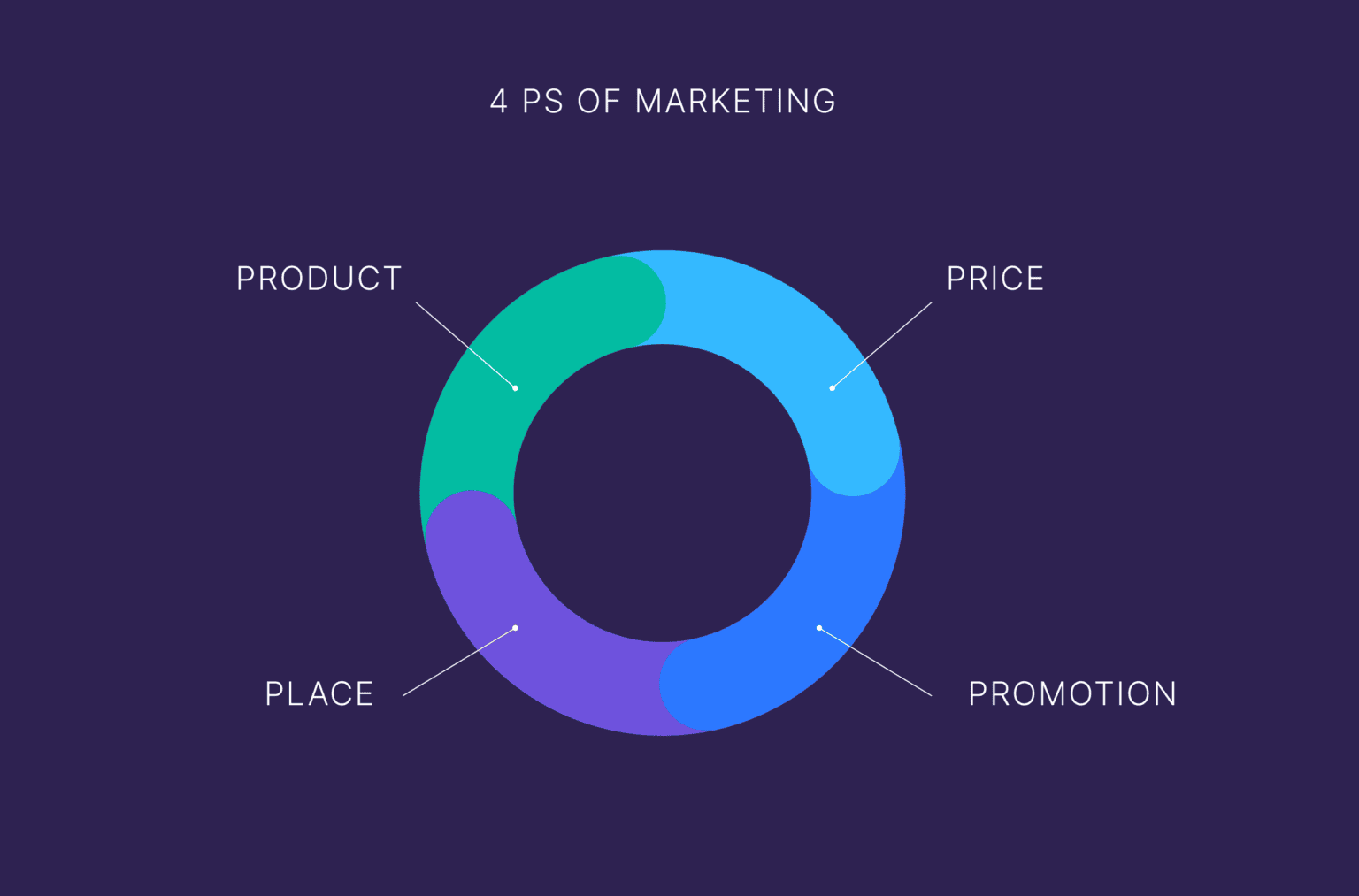 4 PS OF MARKETING

PRODUCT

PRICE

PLACE

PROMOTION